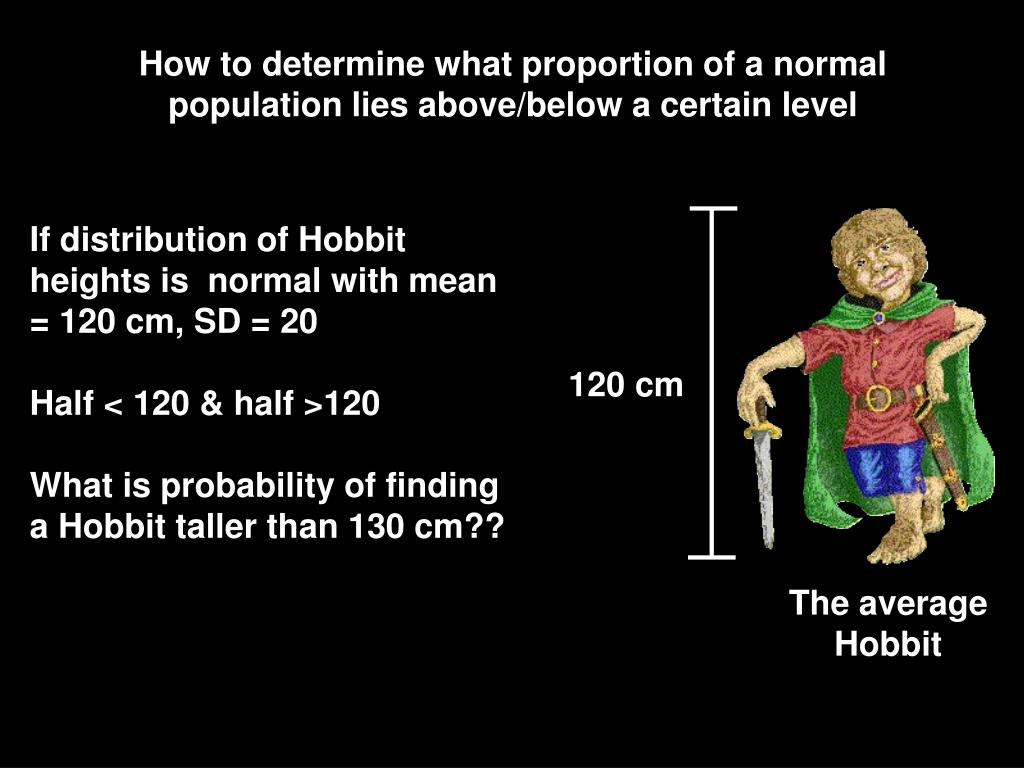 How to determine what proportion of a normal population lies above/below a certain level

If distribution of Hobbit heights is normal with mean = 120 cm, SD = 20

Half < 120 & half >120

What is probability of finding a Hobbit taller than 130 cm??

120 cm

The average Hobbit